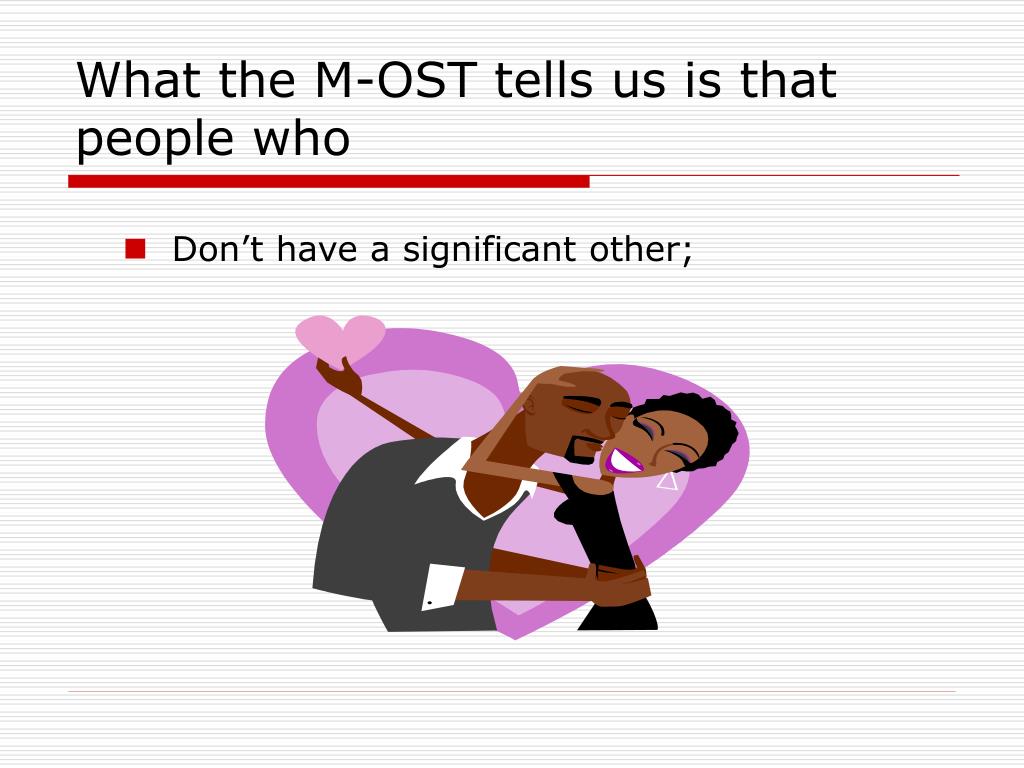 What the M-OST tells us is that people who

Don’t have a significant other;